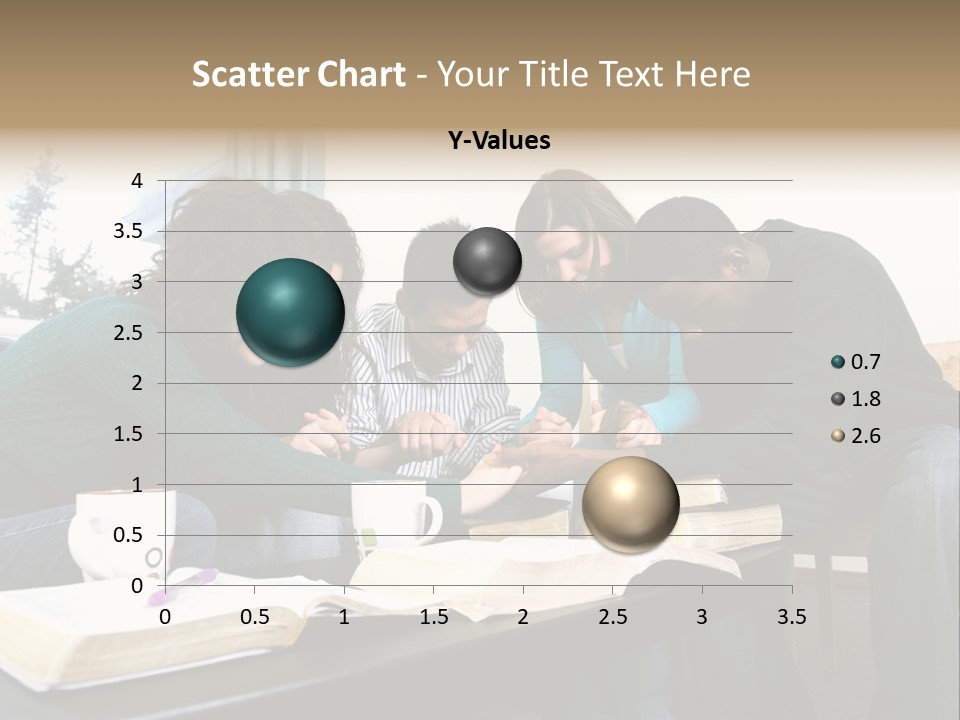 Scatter Chart - Your Title Text Here

Y-Values

4
3.5
3
2.5
2
1.5
1
0.5
0

0 0.5 1 1.5 2 2.5 3 3.5

0.7
1.8
2.6